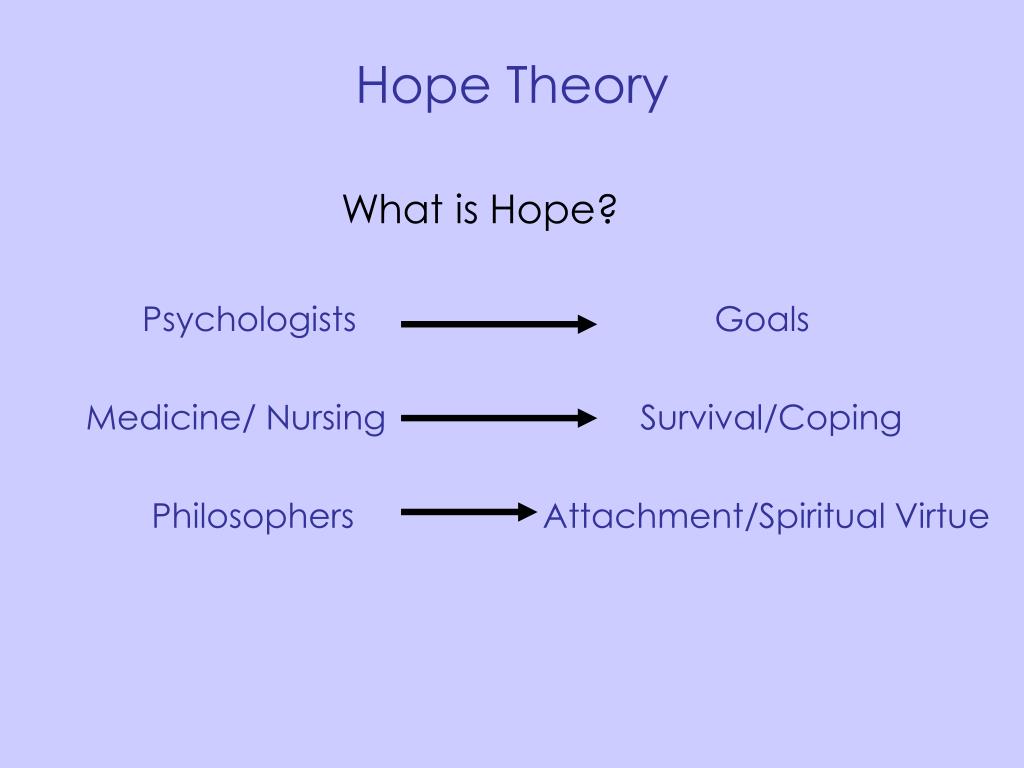 Hope Theory

What is Hope?

Psychologists Goals

Medicine/ Nursing Survival/Coping

Philosophers Attachment/Spiritual Virtue